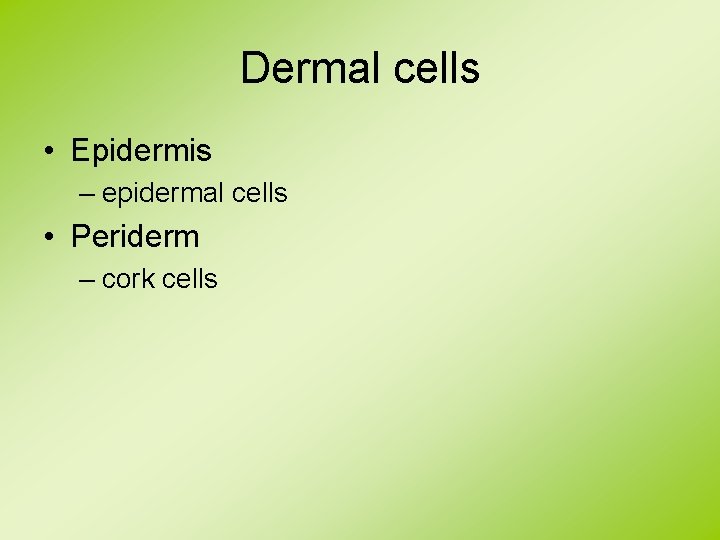 Dermal cells

• Epidermis
– epidermal cells
• Periderm
– cork cells